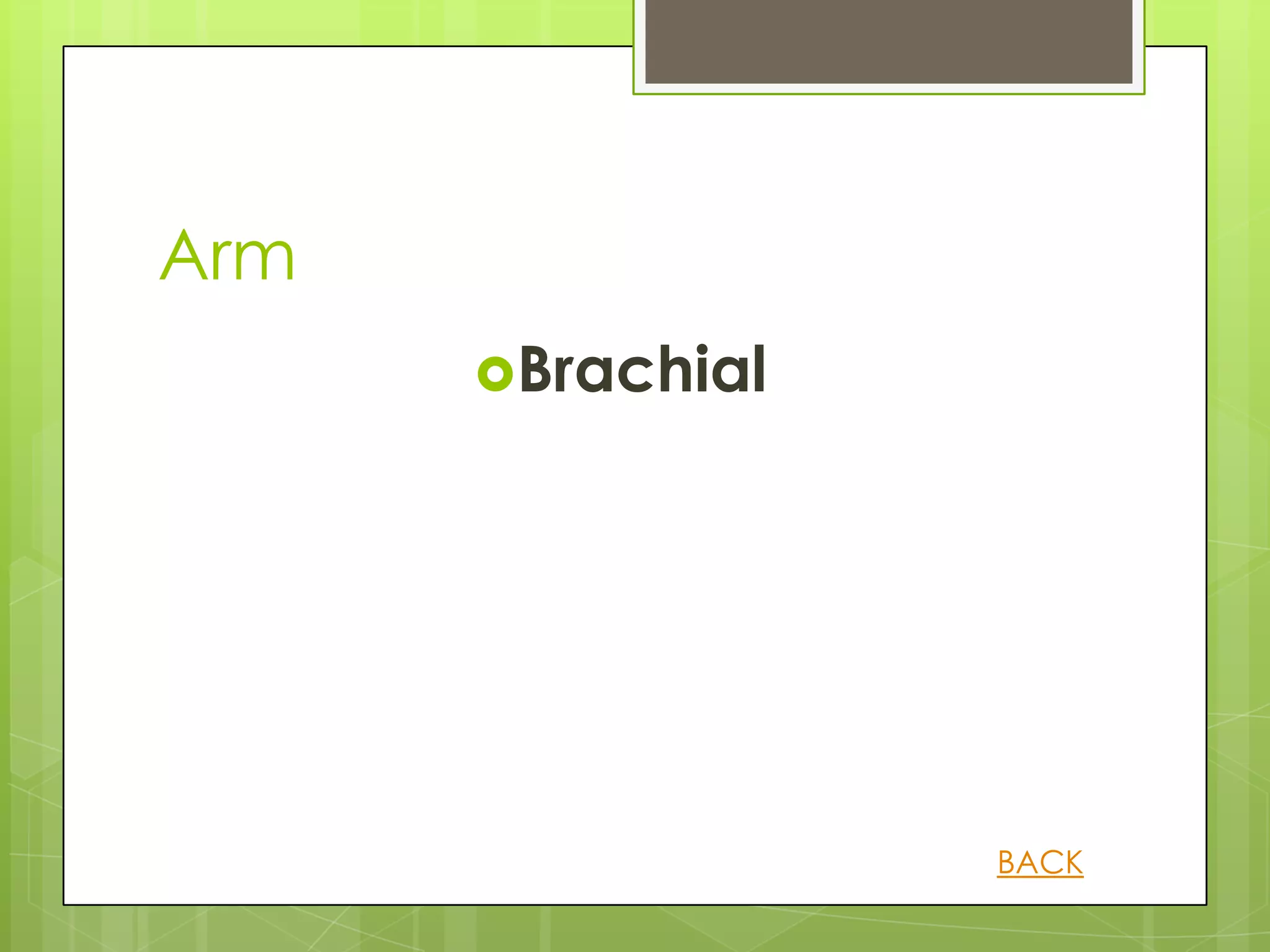 Arm

Brachial

BACK